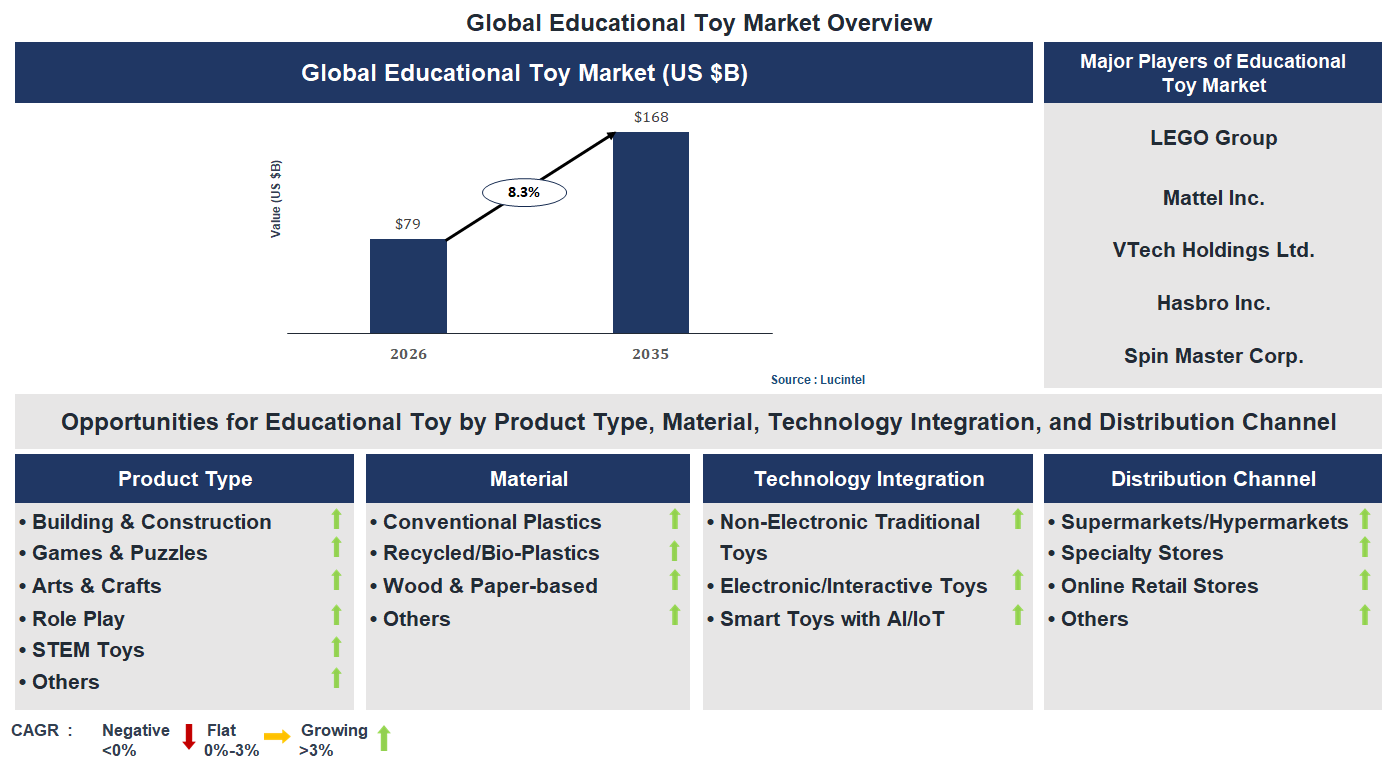 Global Educational Toy Market Overview

Global Educational Toy Market (US $B)

Value (US $B)

$79

8.3%

$168

2026

2035

Source : Lucintel

Major Players of Educational Toy Market

LEGO Group

Mattel Inc.

VTech Holdings Ltd.

Hasbro Inc.

Spin Master Corp.

Opportunities for Educational Toy by Product Type, Material, Technology Integration, and Distribution Channel

Product Type

• Building & Construction
• Games & Puzzles
• Arts & Crafts
• Role Play
• STEM Toys
• Others

Material

• Conventional Plastics
• Recycled/Bio-Plastics
• Wood & Paper-based
• Others

Technology Integration

• Non-Electronic Traditional Toys
• Electronic/Interactive Toys
• Smart Toys with AI/IoT

Distribution Channel

• Supermarkets/Hypermarkets
• Specialty Stores
• Online Retail Stores
• Others

CAGR : Negative <0% Flat 0%-3% Growing >3%